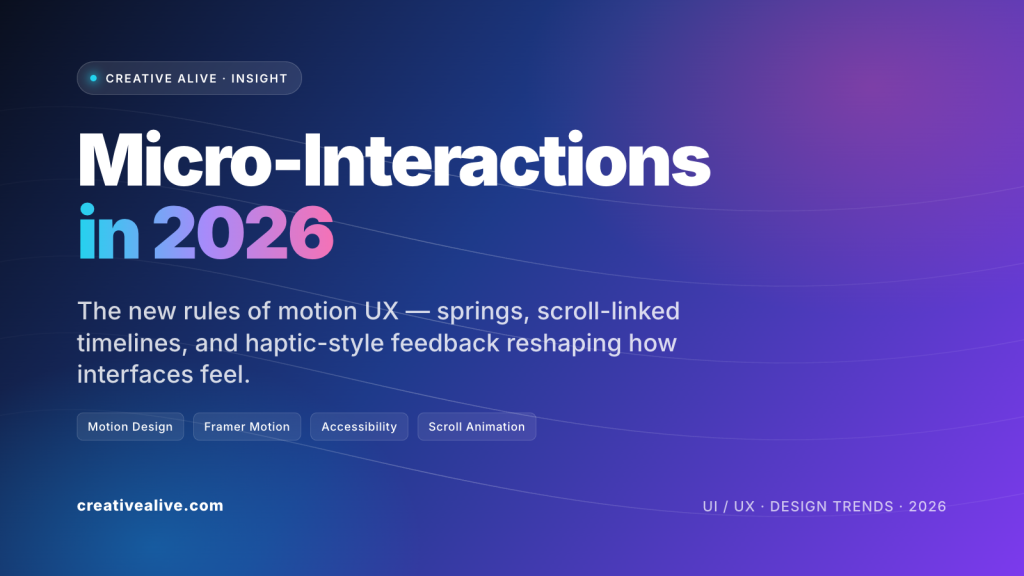 CREATIVE ALIVE · INSIGHT

Micro-Interactions in 2026

The new rules of motion UX — springs, scroll-linked timelines, and haptic-style feedback reshaping how interfaces feel.

Motion Design
Framer Motion
Accessibility
Scroll Animation

creativealive.com

UI / UX · DESIGN TRENDS · 2026